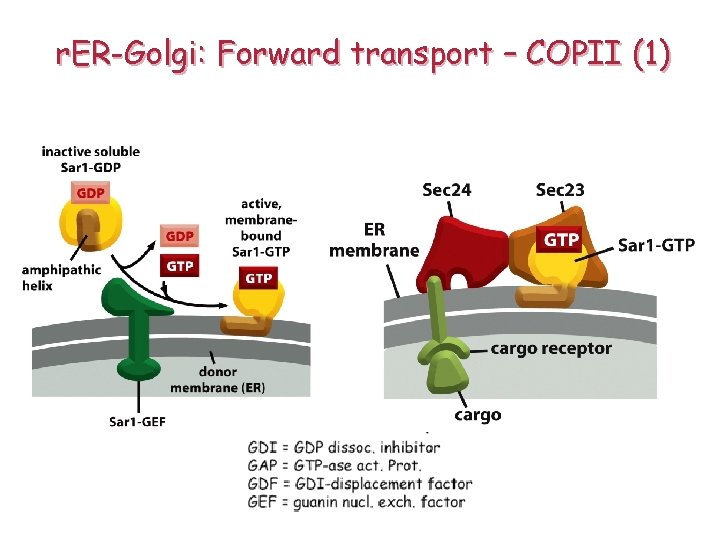 rER-Golgi: Forward transport – COPII (1)

inactive soluble Sar1-GDP

GDP

amphipathic helix

GDP

GTP

active, membrane-bound Sar1-GTP

GTP

donor membrane (ER)

Sar1-GEF

Sec24

Sec23

ER membrane

GTP

Sar1-GTP

cargo receptor

cargo

GDI = GDP dissoc. inhibitor
GAP = GTP-ase act. Prot.
GDF = GDI-displacement factor
GEF = guanin nucl. exch. factor